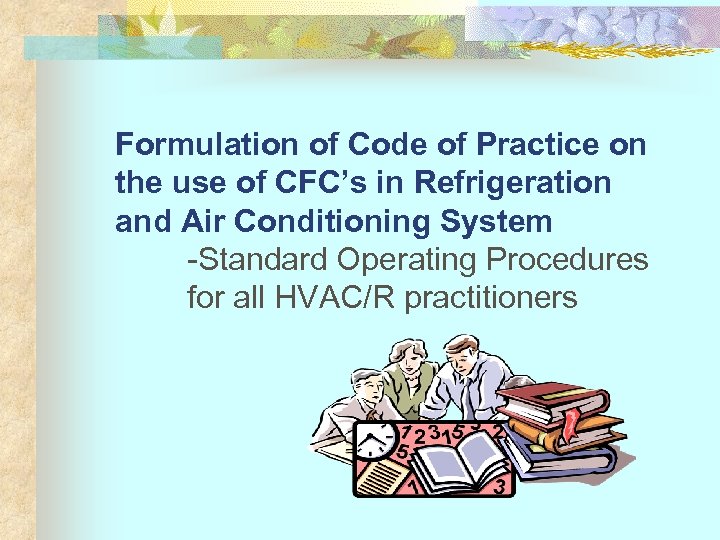 Formulation of Code of Practice on the use of CFC's in Refrigeration and Air Conditioning System

-Standard Operating Procedures for all HVAC/R practitioners